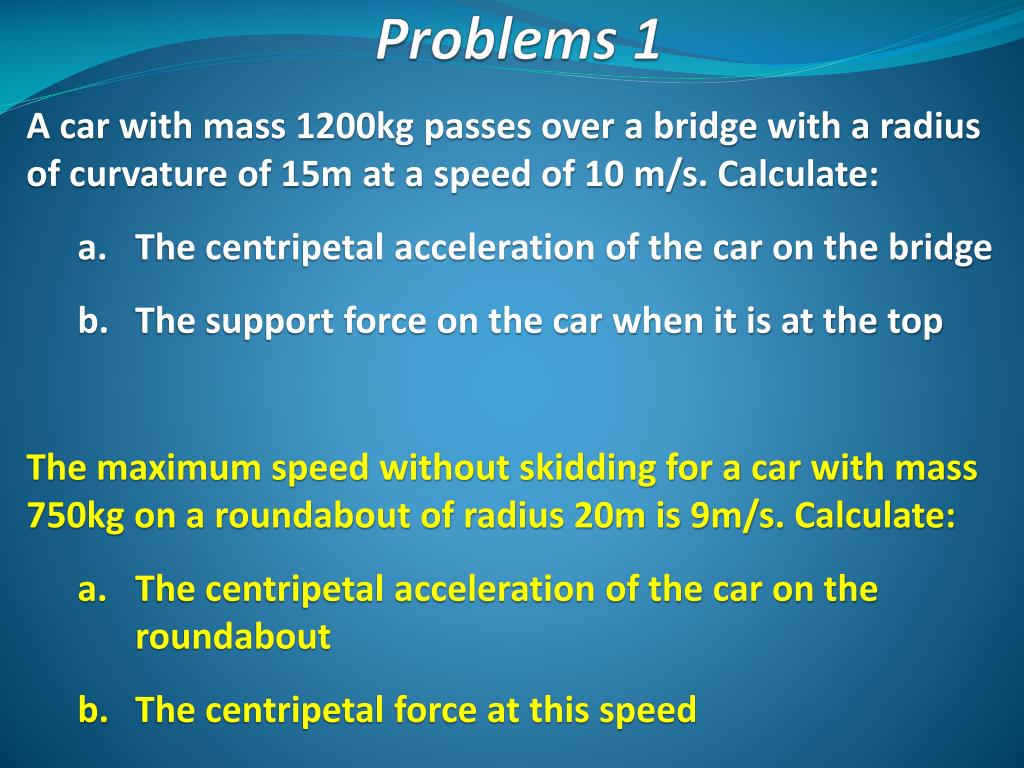 Problems 1

A car with mass 1200kg passes over a bridge with a radius of curvature of 15m at a speed of 10 m/s. Calculate:

a. The centripetal acceleration of the car on the bridge

b. The support force on the car when it is at the top

The maximum speed without skidding for a car with mass 750kg on a roundabout of radius 20m is 9m/s. Calculate:

a. The centripetal acceleration of the car on the roundabout

b. The centripetal force at this speed